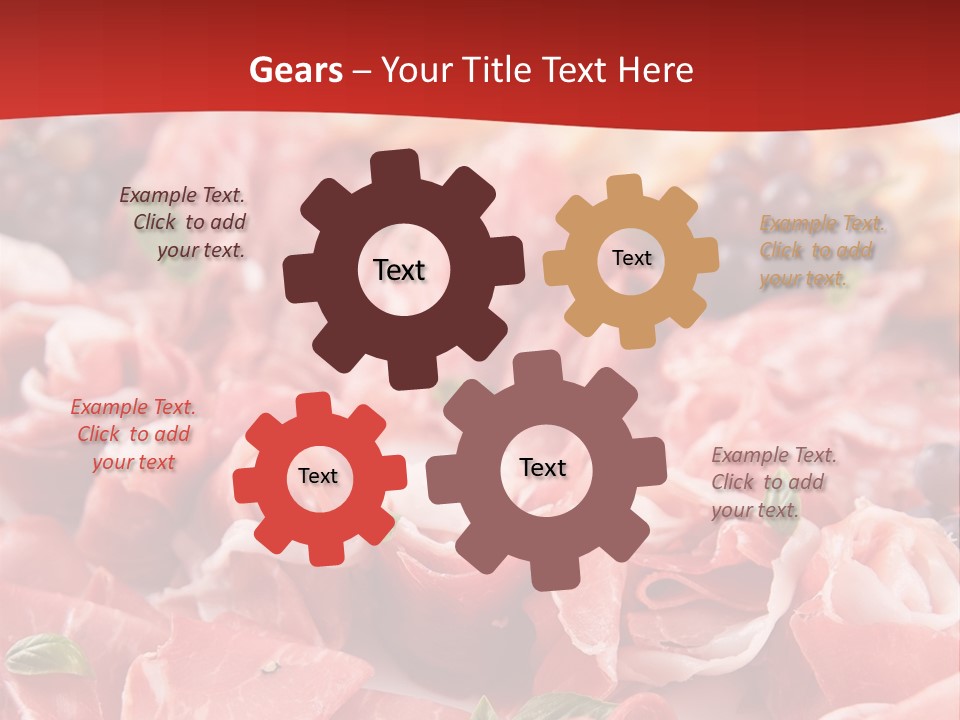 Gears – Your Title Text Here

Example Text. Click to add your text.

Text

Text

Example Text. Click to add your text.

Example Text. Click to add your text

Text

Text

Example Text. Click to add your text.